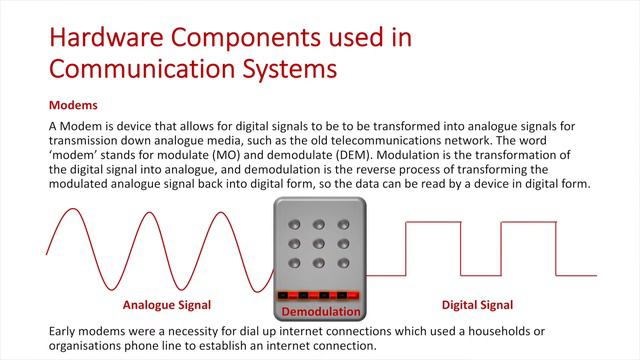 Hardware Components used in Communication Systems

Modems

A Modem is device that allows for digital signals to be to be transformed into analogue signals for transmission down analogue media, such as the old telecommunications network. The word 'modem' stands for modulate (MO) and demodulate (DEM). Modulation is the transformation of the digital signal into analogue, and demodulation is the reverse process of transforming the modulated analogue signal back into digital form, so the data can be read by a device in digital form.

Analogue Signal

Demodulation

Digital Signal

Early modems were a necessity for dial up internet connections which used a households or organisations phone line to establish an internet connection.